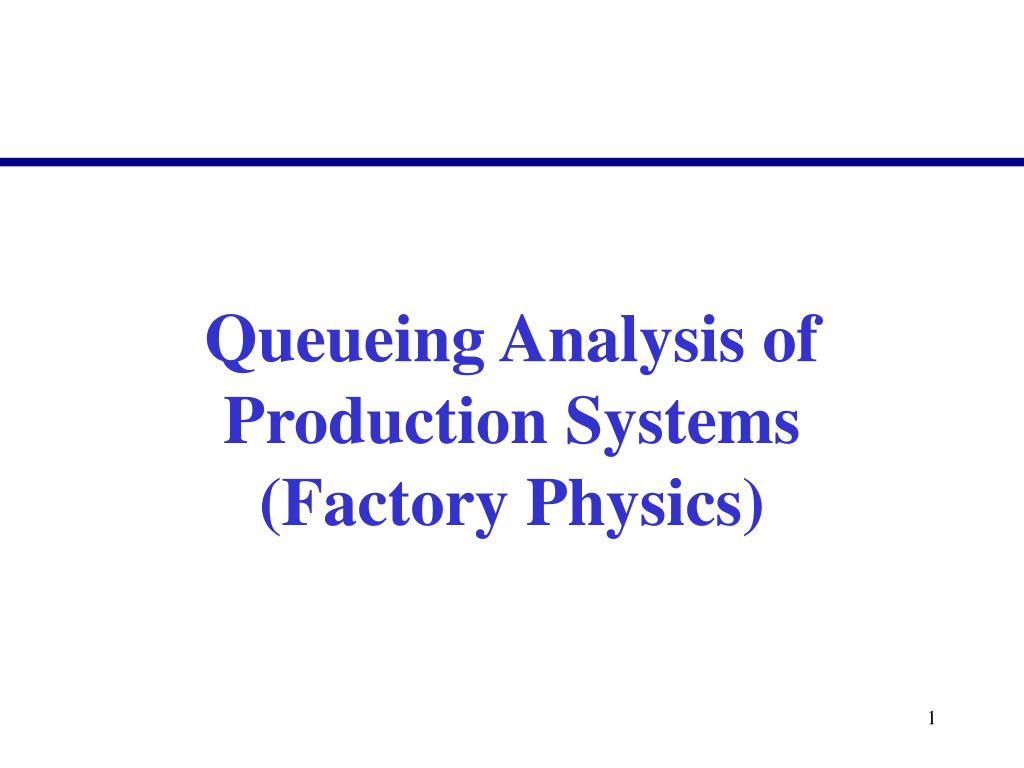 Queueing Analysis of Production Systems (Factory Physics)

1